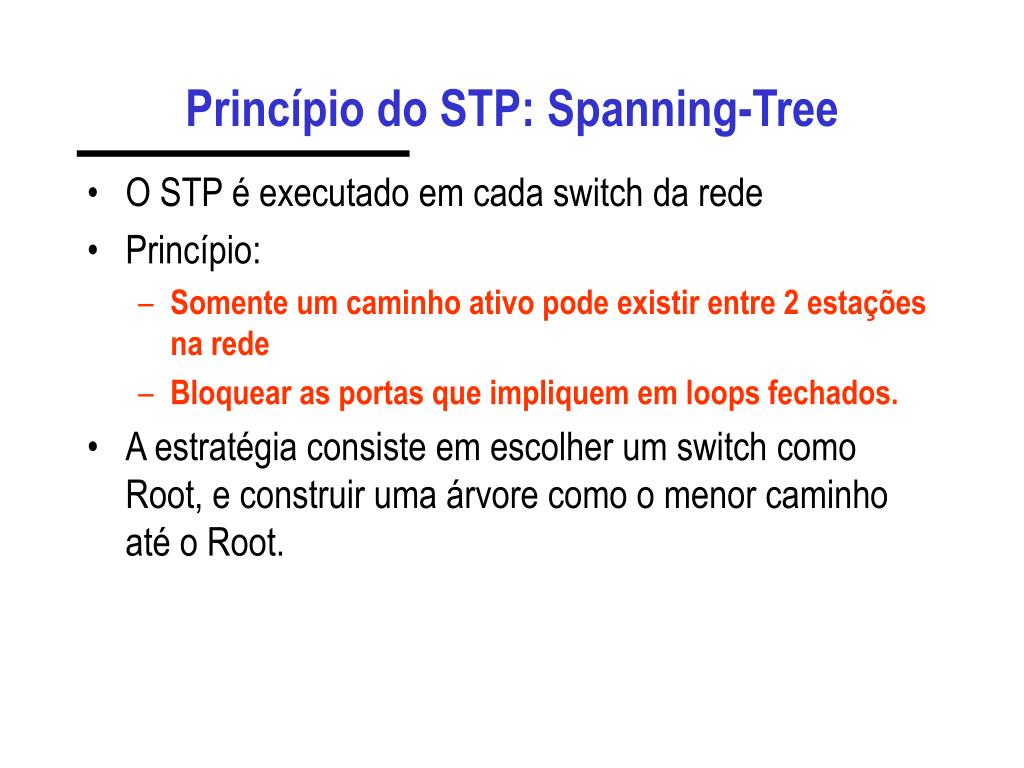 Princípio do STP: Spanning-Tree

• O STP é executado em cada switch da rede
• Princípio:
– Somente um caminho ativo pode existir entre 2 estações na rede
– Bloquear as portas que impliquem em loops fechados.
• A estratégia consiste em escolher um switch como Root, e construir uma árvore como o menor caminho até o Root.